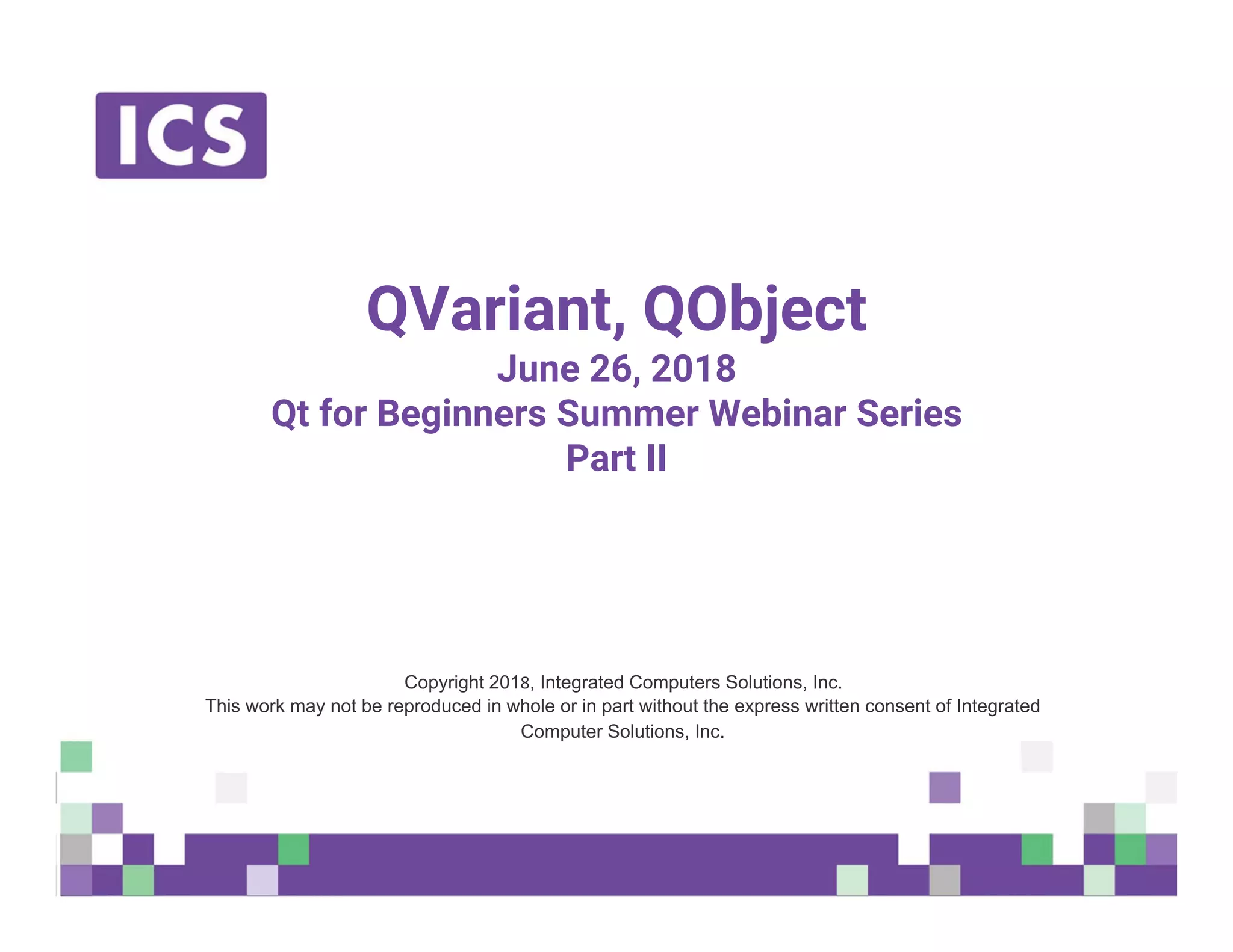 ICS

QVariant, QObject
June 26, 2018
Qt for Beginners Summer Webinar Series
Part II

Copyright 2018, Integrated Computers Solutions, Inc.
This work may not be reproduced in whole or in part without the express written consent of Integrated Computer Solutions, Inc.